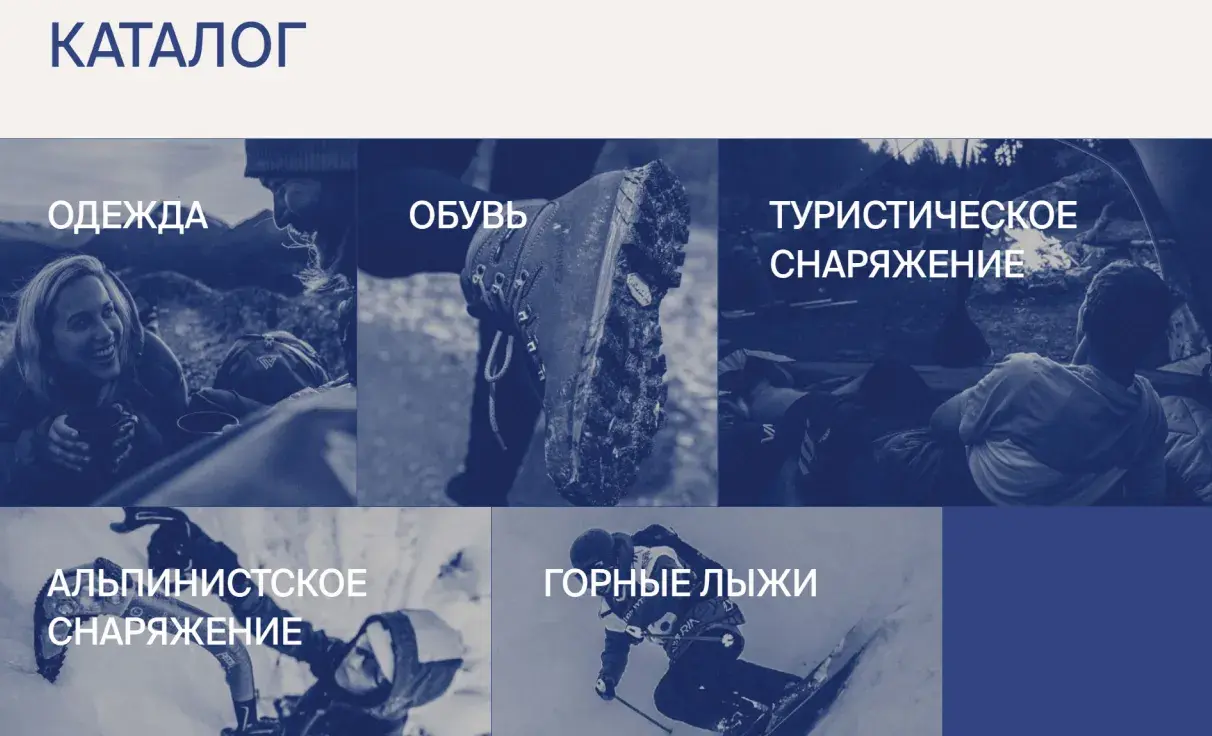 КАТАЛОГ

ОДЕЖДА

ОБУВЬ

ТУРИСТИЧЕСКОЕ СНАРЯЖЕНИЕ

АЛЬПИНИСТСКОЕ СНАРЯЖЕНИЕ

ГОРНЫЕ ЛЫЖИ